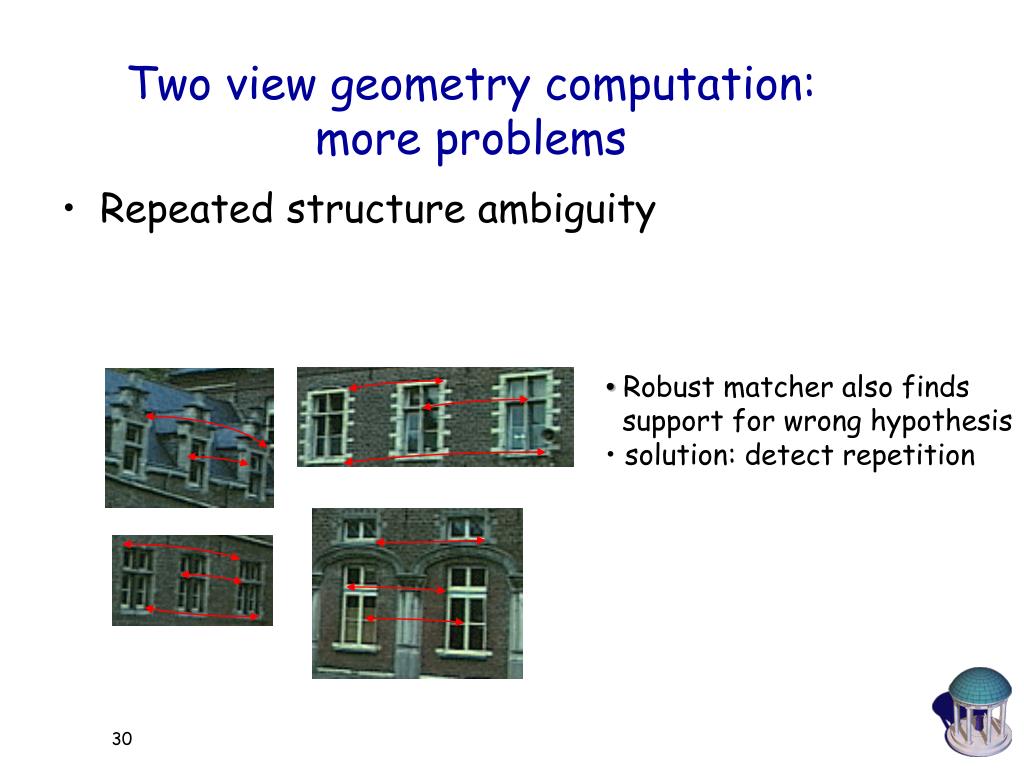 Two view geometry computation: more problems

• Repeated structure ambiguity

• Robust matcher also finds support for wrong hypothesis
• solution: detect repetition

30